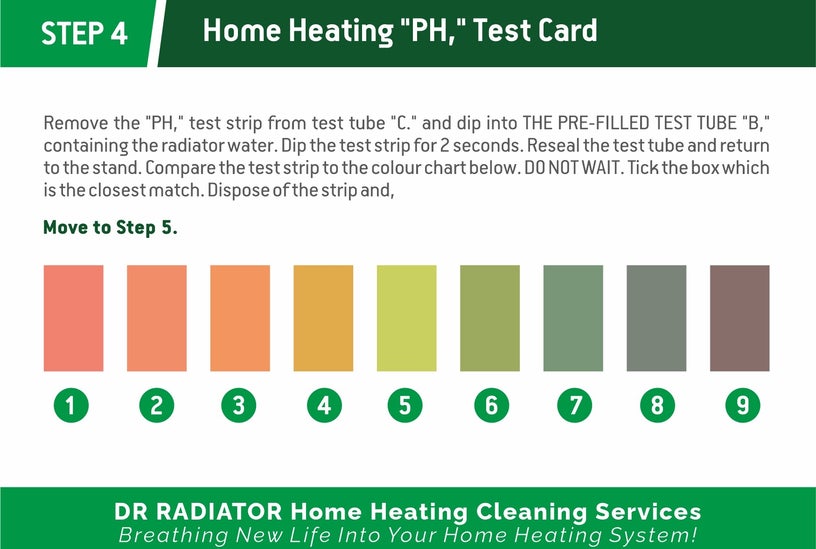 STEP 4

Home Heating "PH," Test Card

Remove the "PH," test strip from test tube "C." and dip into THE PRE-FILLED TEST TUBE "B," containing the radiator water. Dip the test strip for 2 seconds. Reseal the test tube and return to the stand. Compare the test strip to the colour chart below. DO NOT WAIT. Tick the box which is the closest match. Dispose of the strip and,

Move to Step 5.

1 2 3 4 5 6 7 8 9

DR RADIATOR Home Heating Cleaning Services
Breathing New Life Into Your Home Heating System!